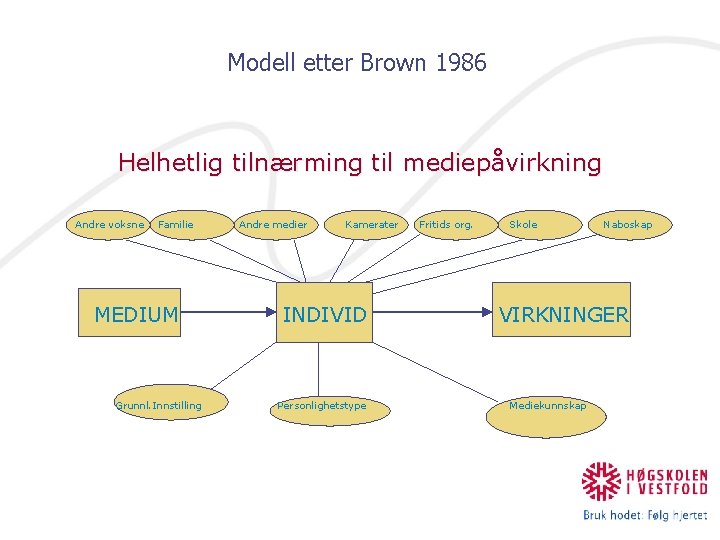 Modell etter Brown 1986

Helhetlig tilnærming til mediepåvirkning

Andre voksne
Familie
Andre medier
Kamerater
Fritids org.
Skole
Naboskap

MEDIUM
INDIVID
VIRKNINGER

Grunnl.Innstilling
Personlighetstype
Mediekunnskap

HØGSKOLEN I VESTFOLD
Bruk hodet: Følg hjertet